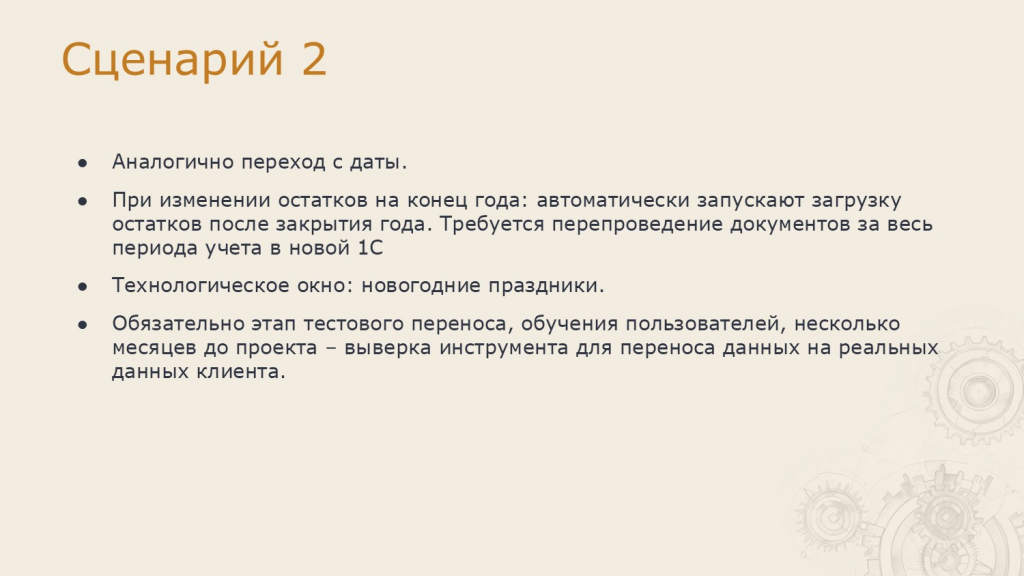 Сценарий 2

● Аналогично переход с даты.

● При изменении остатков на конец года: автоматически запускают загрузку остатков после закрытия года. Требуется перепроведение документов за весь периода учета в новой 1С

● Технологическое окно: новогодние праздники.

● Обязательно этап тестового переноса, обучения пользователей, несколько месяцев до проекта – выверка инструмента для переноса данных на реальных данных клиента.